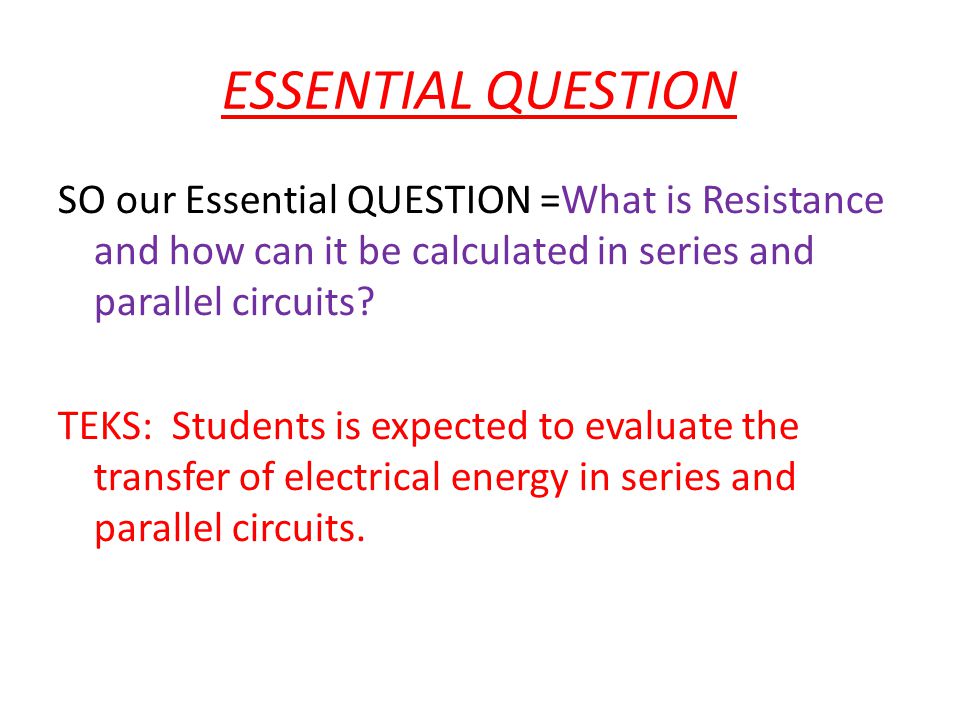 ESSENTIAL QUESTION

SO our Essential QUESTION =What is Resistance and how can it be calculated in series and parallel circuits?

TEKS: Students is expected to evaluate the transfer of electrical energy in series and parallel circuits.